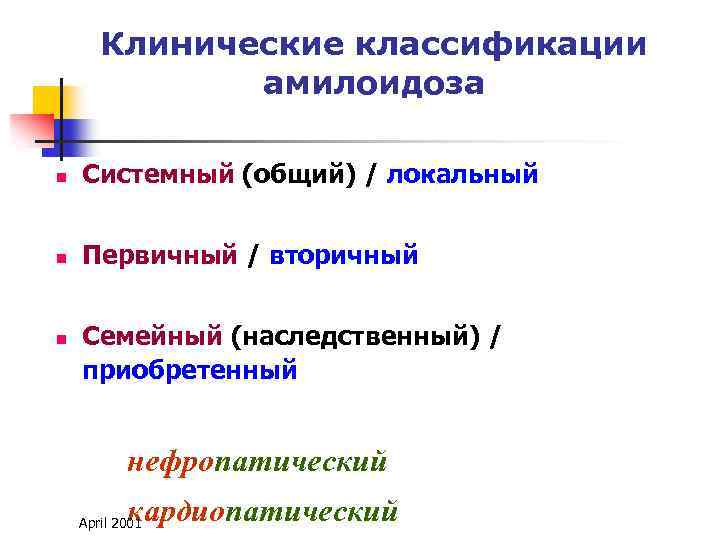 Клинические классификации амилоидоза

- Системный (общий) / локальный
- Первичный / вторичный
- Семейный (наследственный) / приобретенный

нефропатический

кардиопатический

April 2001